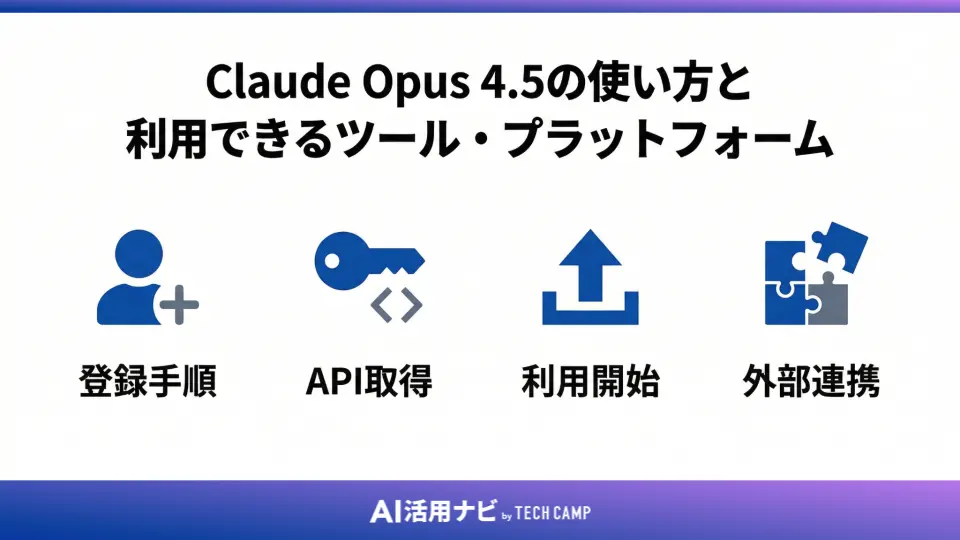 Claude Opus 4.5の使い方と
利用できるツール・プラットフォーム

登録手順

API取得

利用開始

外部連携

AI活用ナビ by TECH CAMP